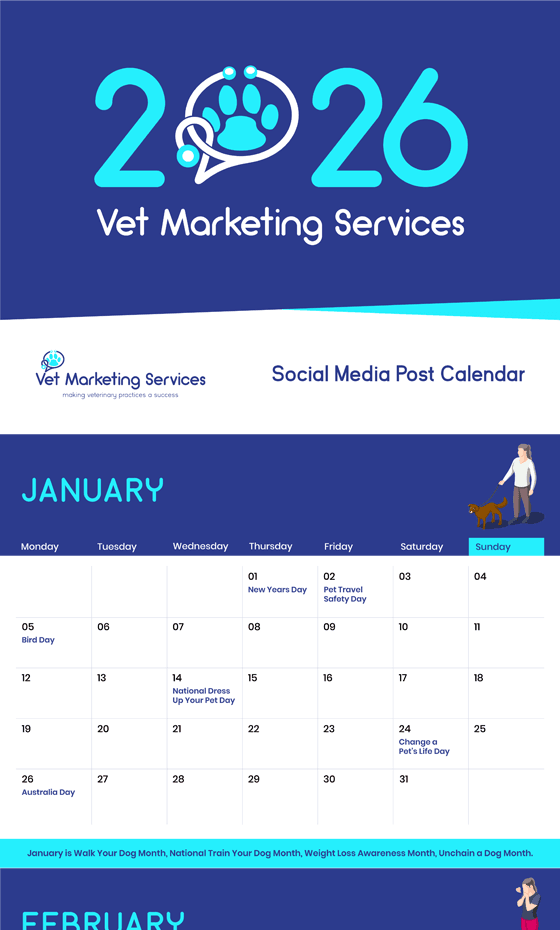 2026

Vet Marketing Services

Vet Marketing Services
making veterinary practices a success

Social Media Post Calendar

JANUARY

| Monday | Tuesday | Wednesday | Thursday | Friday | Saturday | Sunday |
|---|---|---|---|---|---|---|
| | | | 01 New Years Day | 02 Pet Travel Safety Day | 03 | 04 |
| 05 Bird Day | 06 | 07 | 08 | 09 | 10 | 11 |
| 12 | 13 | 14 National Dress Up Your Pet Day | 15 | 16 | 17 | 18 |
| 19 | 20 | 21 | 22 | 23 | 24 Change a Pet's Life Day | 25 |
| 26 Australia Day | 27 | 28 | 29 | 30 | 31 | |

January is Walk Your Dog Month, National Train Your Dog Month, Weight Loss Awareness Month, Unchain a Dog Month.

FEBRUARY